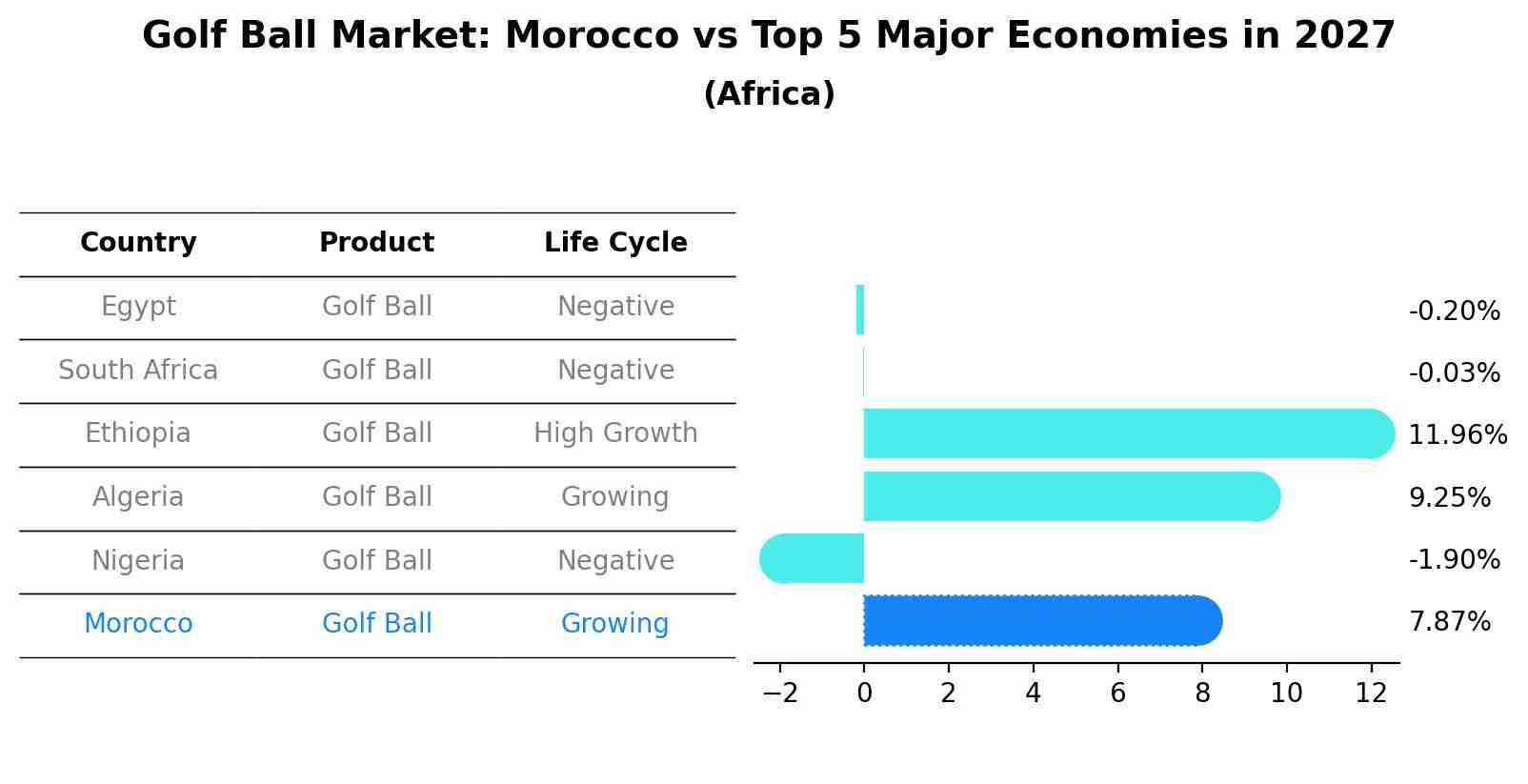 Golf Ball Market: Morocco vs Top 5 Major Economies in 2027
(Africa)

| Country | Product | Life Cycle |
|---|---|---|
| Egypt | Golf Ball | Negative |
| South Africa | Golf Ball | Negative |
| Ethiopia | Golf Ball | High Growth |
| Algeria | Golf Ball | Growing |
| Nigeria | Golf Ball | Negative |
| Morocco | Golf Ball | Growing |

-0.20%
-0.03%
11.96%
9.25%
-1.90%
7.87%

−2 0 2 4 6 8 10 12